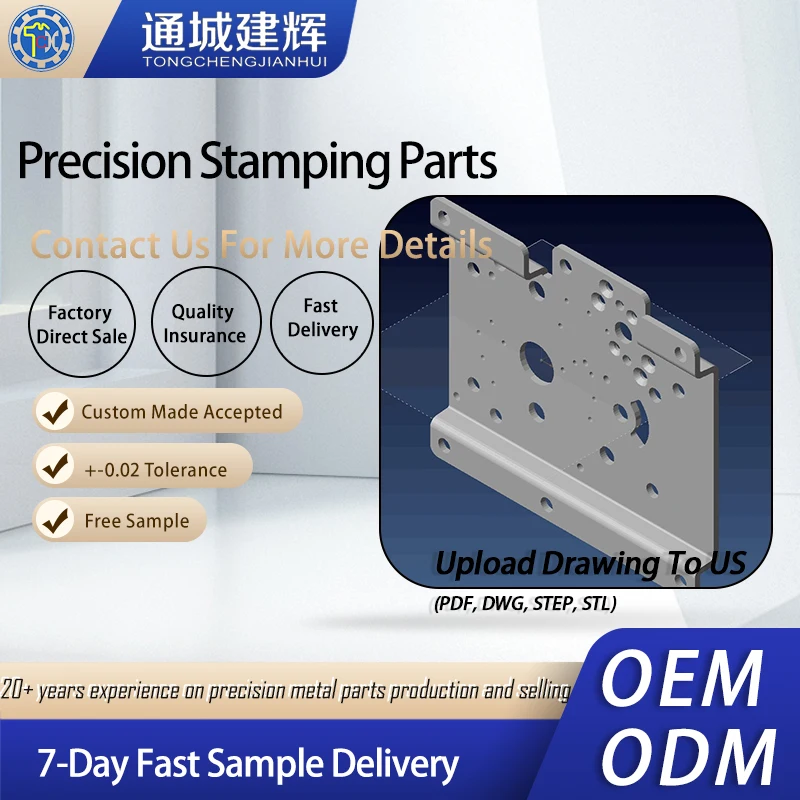 通城建辉
TONGCHENGJIANHUI

Precision Stamping Parts

Contact Us For More Details

Factory Direct Sale

Quality Insurance

Fast Delivery

Custom Made Accepted

+-0.02 Tolerance

Free Sample

Upload Drawing To US
(PDF, DWG, STEP, STL)

20+ years experience on precision metal parts production and selling

OEM
ODM

7-Day Fast Sample Delivery